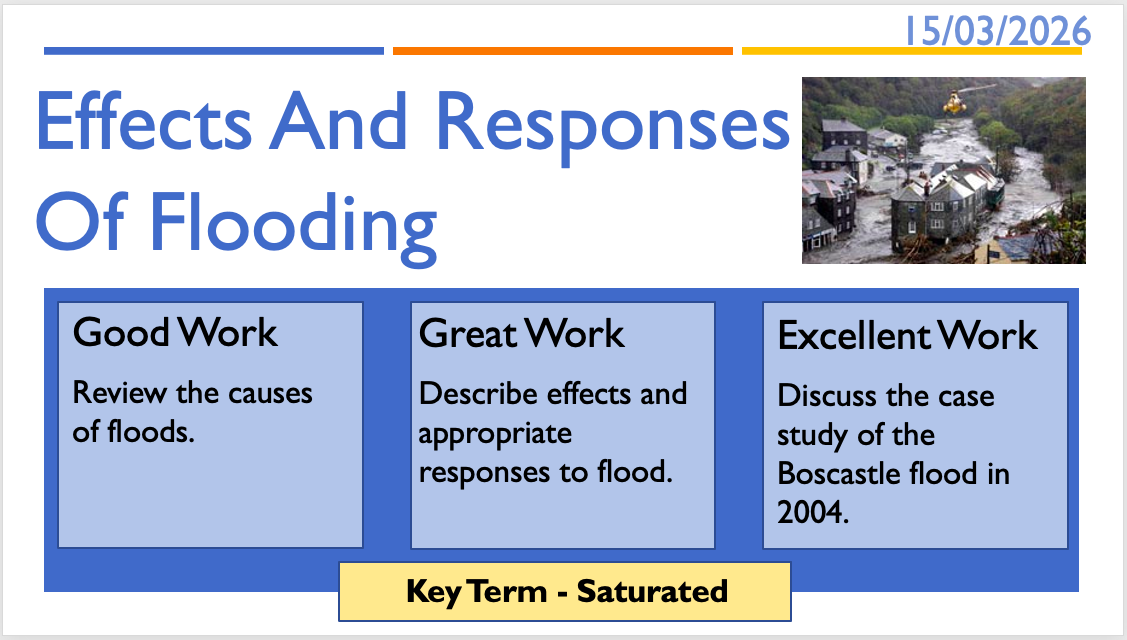 15/03/2026

Effects And Responses Of Flooding

Good Work

Review the causes of floods.

Great Work

Describe effects and appropriate responses to flood.

Excellent Work

Discuss the case study of the Boscastle flood in 2004.

Key Term - Saturated